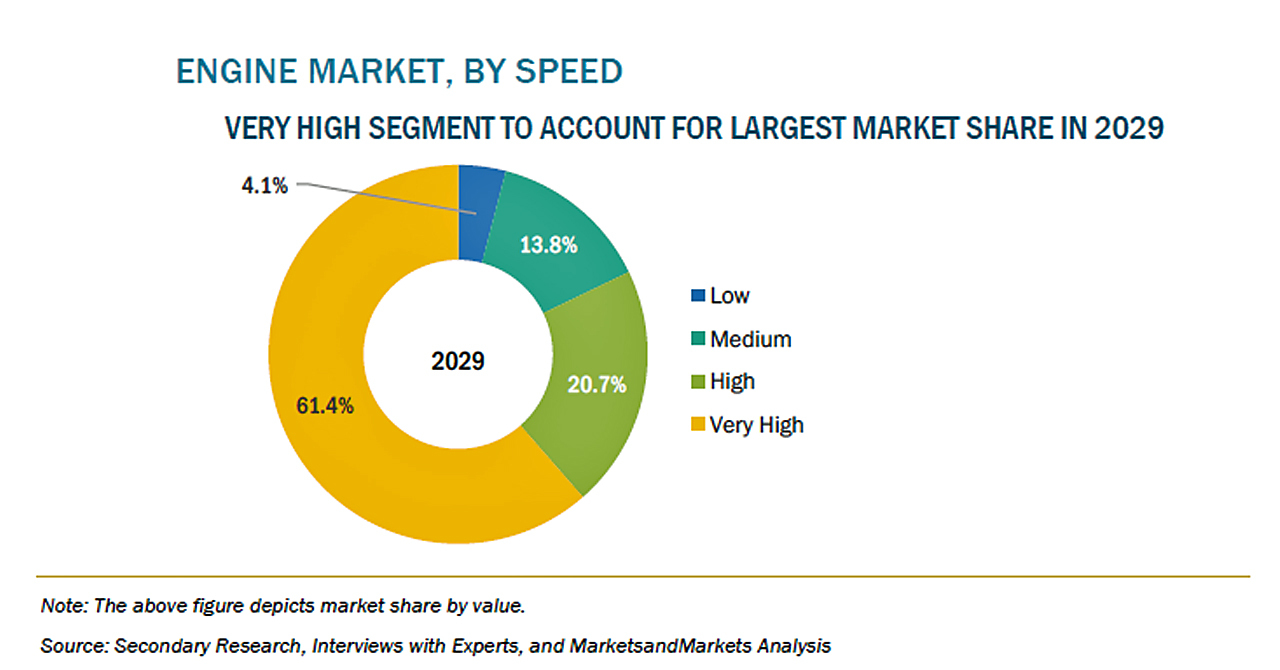 ENGINE MARKET, BY SPEED

VERY HIGH SEGMENT TO ACCOUNT FOR LARGEST MARKET SHARE IN 2029

4.1%

13.8%

20.7%

61.4%

2029

Low

Medium

High

Very High

Note: The above figure depicts market share by value.

Source: Secondary Research, Interviews with Experts, and MarketsandMarkets Analysis